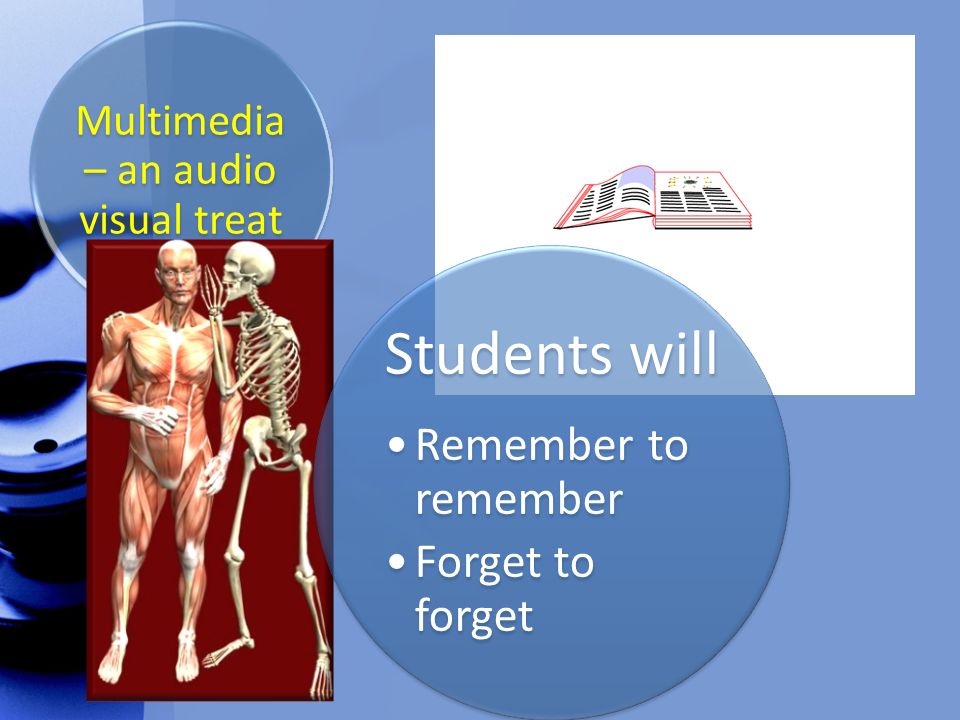 Multimedia – an audio visual treat

Students will

• Remember to remember
• Forget to forget